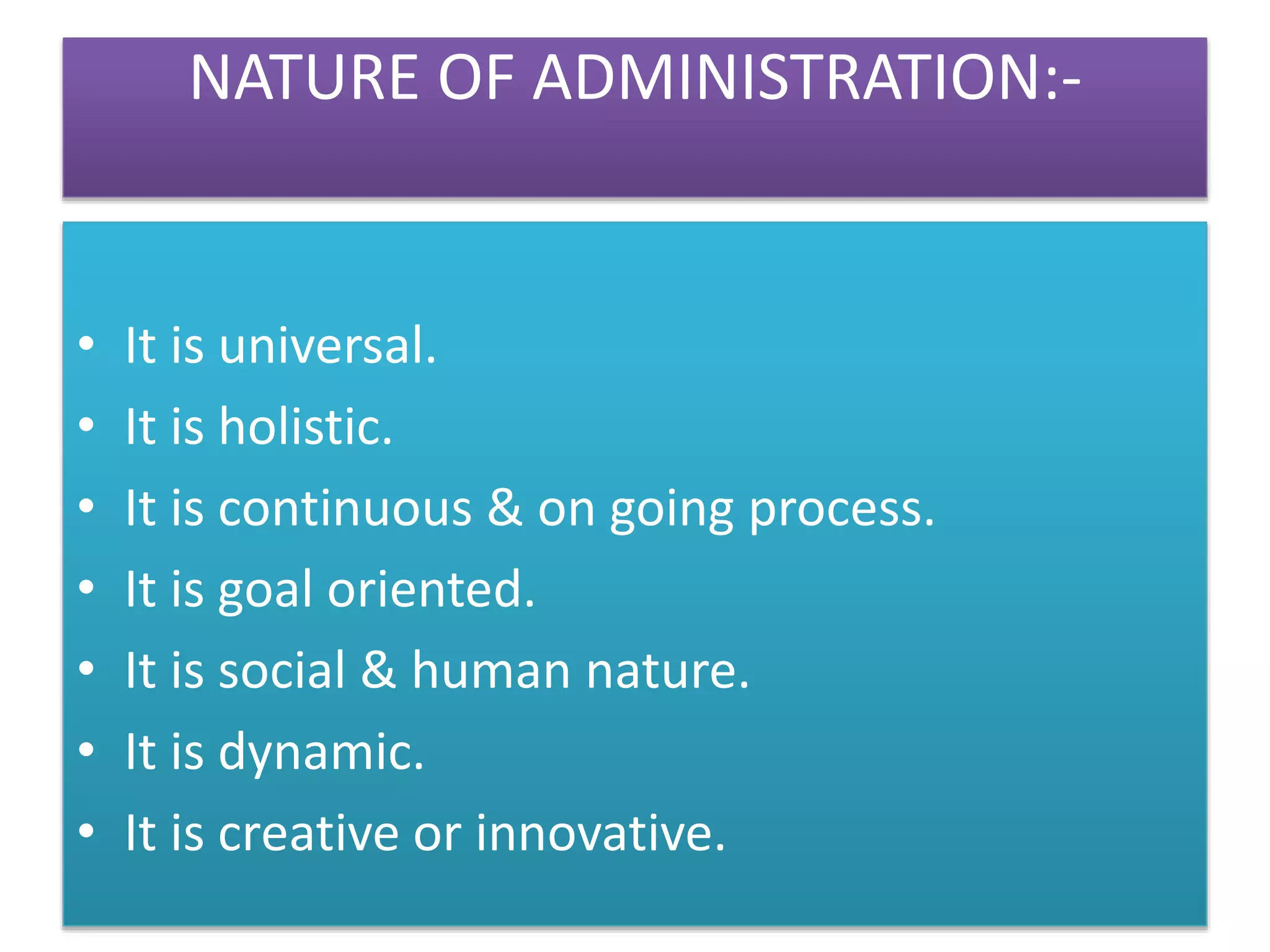 NATURE OF ADMINISTRATION:-

• It is universal.
• It is holistic.
• It is continuous & on going process.
• It is goal oriented.
• It is social & human nature.
• It is dynamic.
• It is creative or innovative.